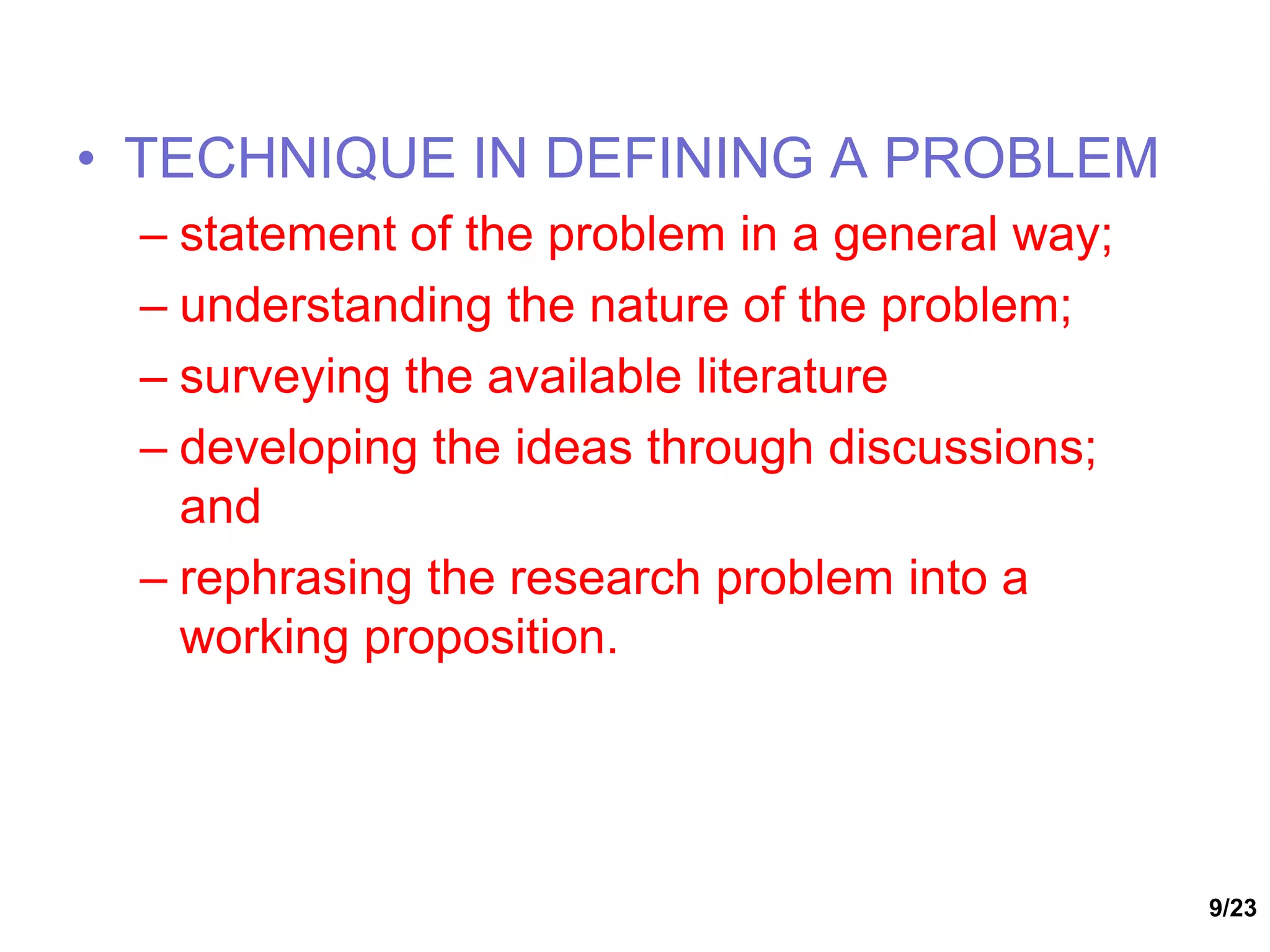 • TECHNIQUE IN DEFINING A PROBLEM

– statement of the problem in a general way;

– understanding the nature of the problem;

– surveying the available literature

– developing the ideas through discussions; and

– rephrasing the research problem into a working proposition.

9/23